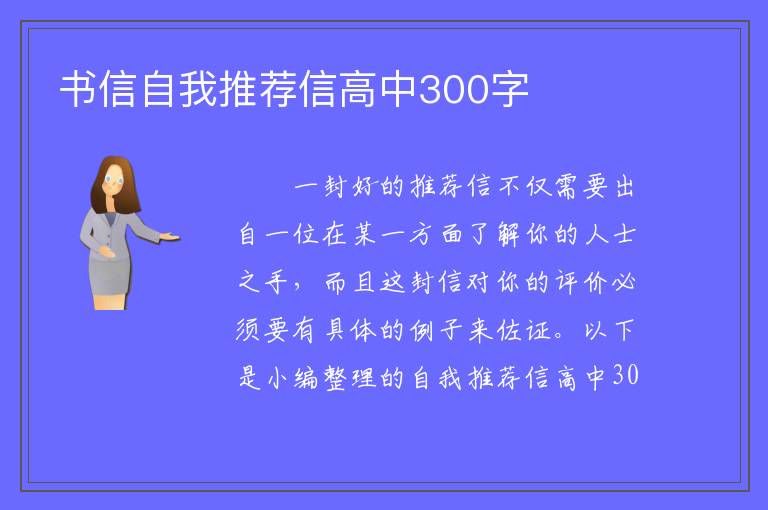 书信自我推荐信高中300字

一封好的推荐信不仅需要出自一位在某一方面了解你的人士之手，而且这封信对你的评价必须要有具体的例子来佐证。以下是小编整理的自我推荐信高中30